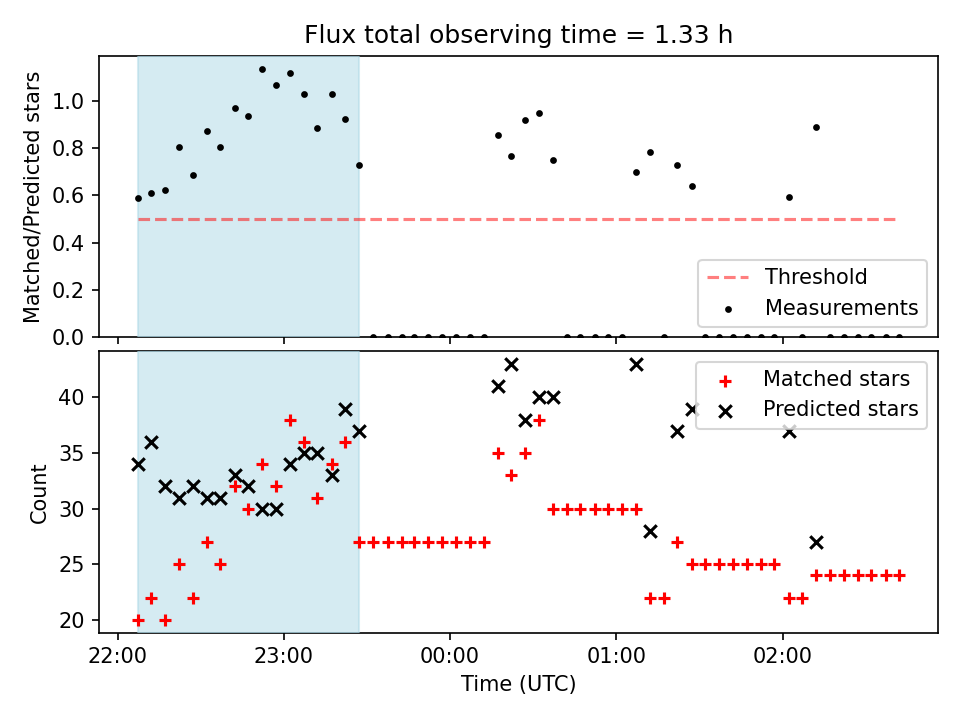 Flux total observing time = 1.33 h

Matched/Predicted stars

1.0
0.8
0.6
0.4
0.2
0.0

Threshold
Measurements

Count

40
35
30
25
20

Matched stars
Predicted stars

22:00
23:00
00:00
01:00
02:00

Time (UTC)